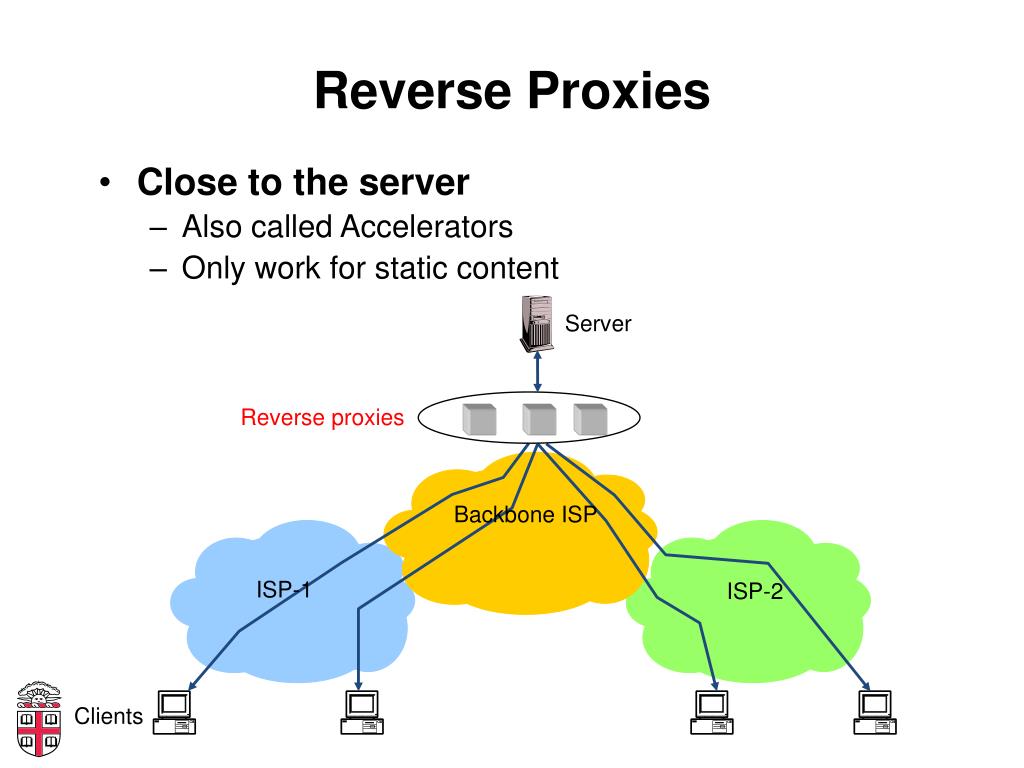 Reverse Proxies

• Close to the server
– Also called Accelerators
– Only work for static content

Server

Reverse proxies

Backbone ISP

ISP-1

ISP-2

Clients